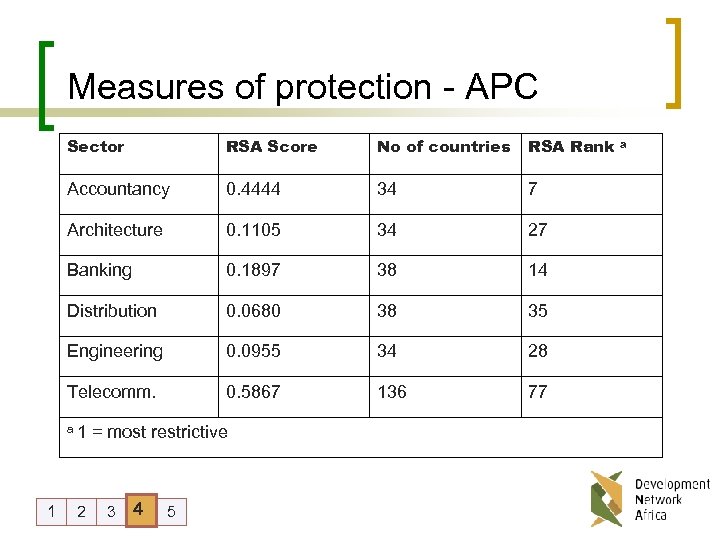 Measures of protection - APC

| Sector | RSA Score | No of countries | RSA Rank $^a$ |
|---|---|---|---|
| Accountancy | 0.4444 | 34 | 7 |
| Architecture | 0.1105 | 34 | 27 |
| Banking | 0.1897 | 38 | 14 |
| Distribution | 0.0680 | 38 | 35 |
| Engineering | 0.0955 | 34 | 28 |
| Telecomm. | 0.5867 | 136 | 77 |
| $^a$ 1 = most restrictive | | | |

1 2 3 4 5

Development Network Africa